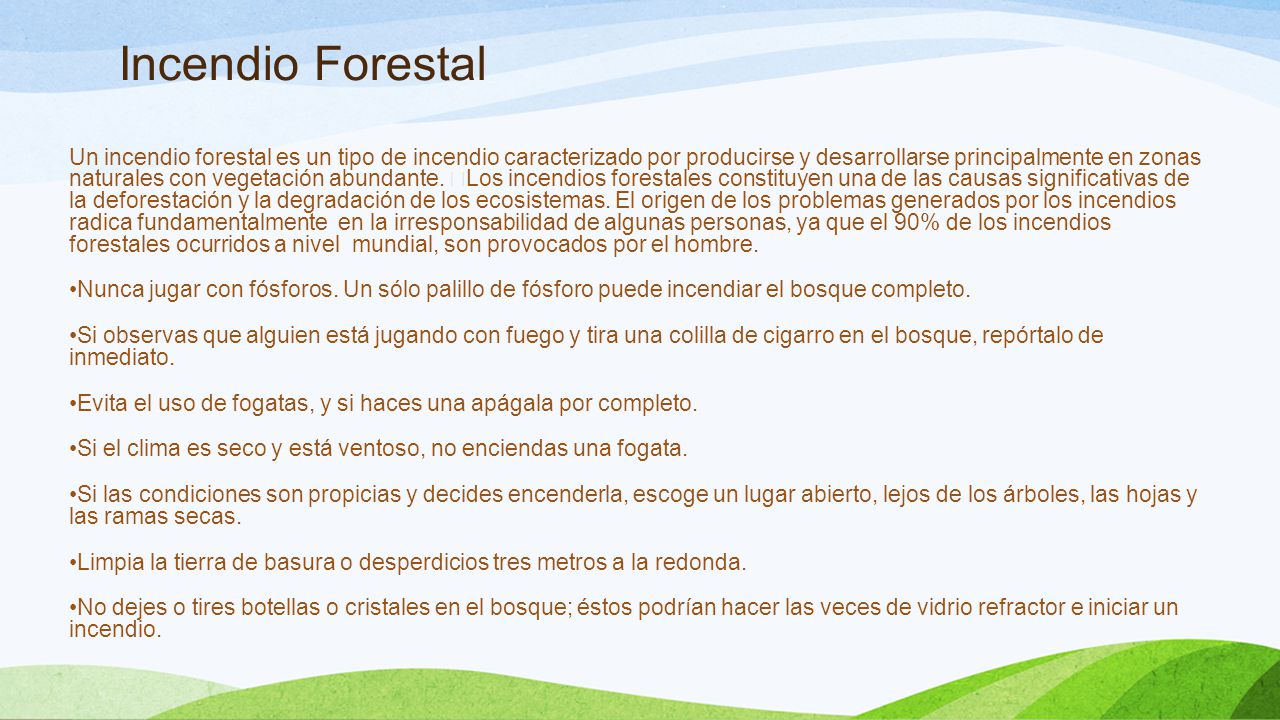 Incendio Forestal

Un incendio forestal es un tipo de incendio caracterizado por producirse y desarrollarse principalmente en zonas naturales con vegetación abundante.  Los incendios forestales constituyen una de las causas significativas de la deforestación y la degradación de los ecosistemas. El origen de los problemas generados por los incendios radica fundamentalmente  en la irresponsabilidad de algunas personas, ya que el 90% de los incendios forestales ocurridos a nivel  mundial, son provocados por el hombre.

•Nunca jugar con fósforos. Un sólo palillo de fósforo puede incendiar el bosque completo.

•Si observas que alguien está jugando con fuego y tira una colilla de cigarro en el bosque, repórtalo de inmediato.

•Evita el uso de fogatas, y si haces una apágala por completo.

•Si el clima es seco y está ventoso, no enciendas una fogata.

•Si las condiciones son propicias y decides encenderla, escoge un lugar abierto, lejos de los árboles, las hojas y las ramas secas.

•Limpia la tierra de basura o desperdicios tres metros a la redonda.

•No dejes o tires botellas o cristales en el bosque; éstos podrían hacer las veces de vidrio refractor e iniciar un incendio.